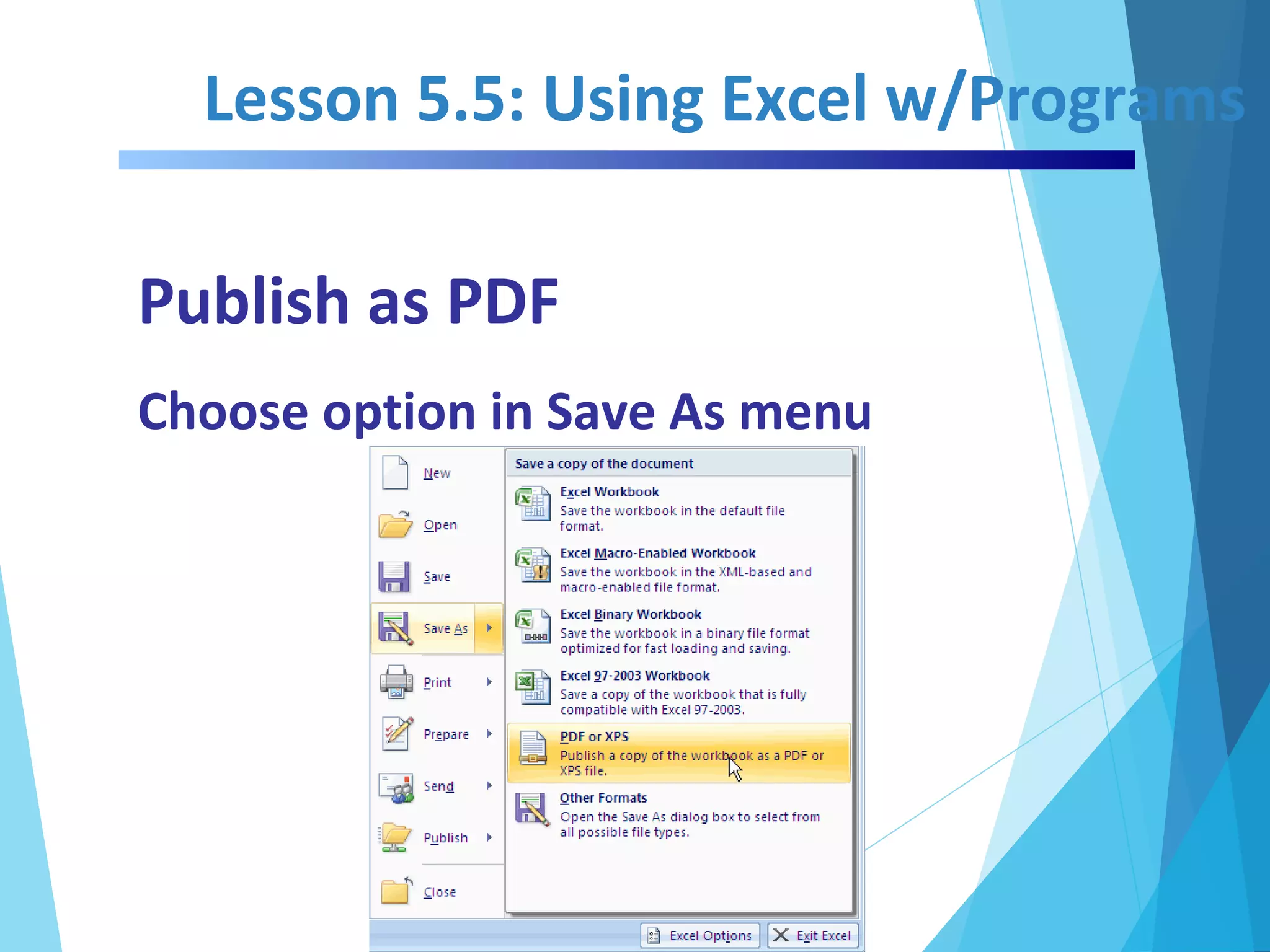 Lesson 5.5: Using Excel w/Programs

Publish as PDF

Choose option in Save As menu

New

Open

Save

Save As

Print

Prepare

Send

Publish

Close

Save a copy of the document

Excel Workbook
Save the workbook in the default file format.

Excel Macro-Enabled Workbook
Save the workbook in the XML-based and macro-enabled file format.

Excel Binary Workbook
Save the workbook in a binary file format optimized for fast loading and saving.

Excel 97-2003 Workbook
Save a copy of the workbook that is fully compatible with Excel 97-2003.

PDF or XPS
Publish a copy of the workbook as a PDF or XPS file.

Other Formats
Open the Save As dialog box to select from all possible file types.

Excel Options

Exit Excel